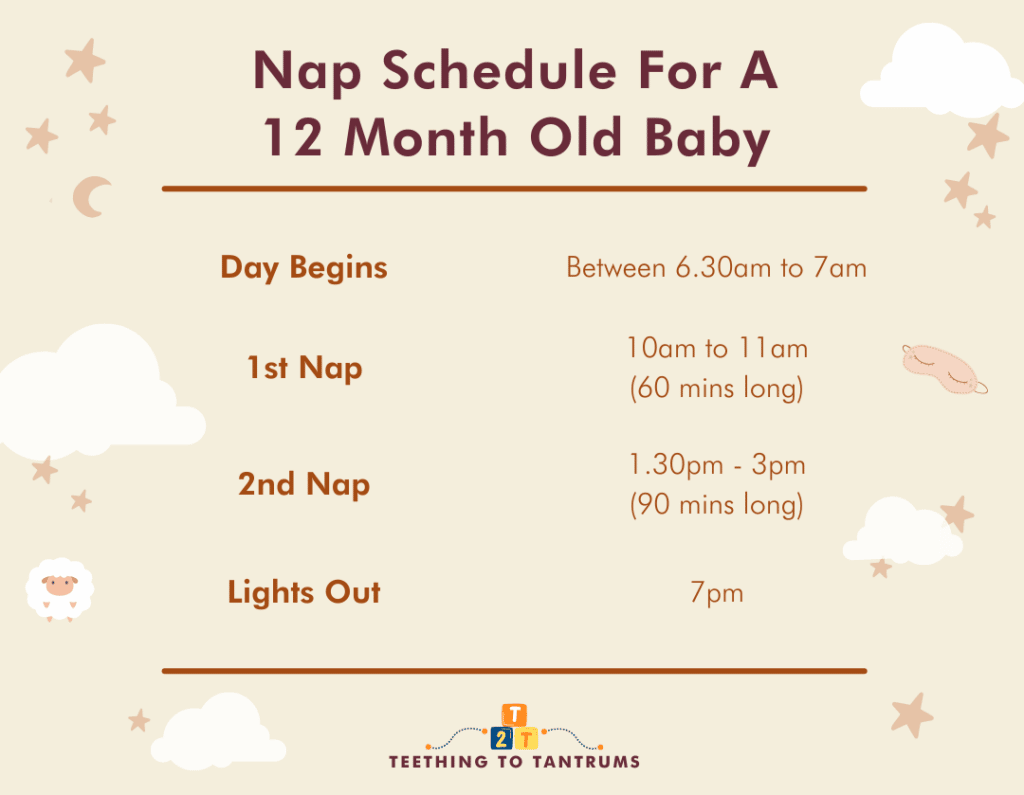 Nap Schedule For A 12 Month Old Baby

| | |
|---|---|
| Day Begins | Between 6.30am to 7am |
| 1st Nap | 10am to 11am (60 mins long) |
| 2nd Nap | 1.30pm - 3pm (90 mins long) |
| Lights Out | 7pm |

T 2 T
TEETHING TO TANTRUMS